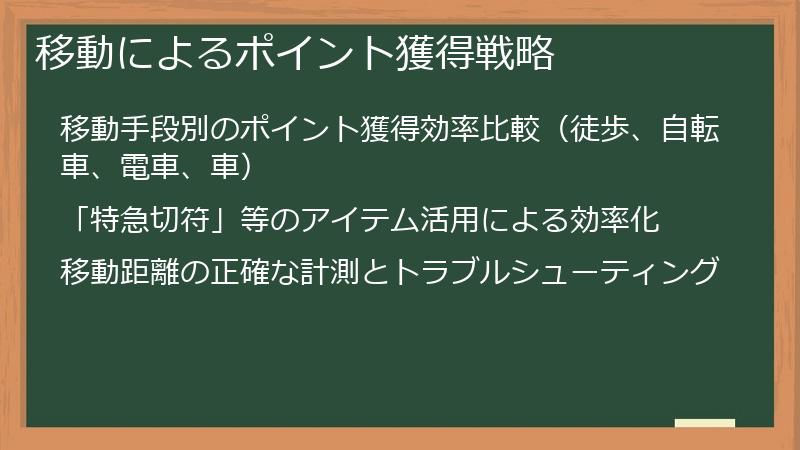 移動によるポイント獲得戦略

移動手段別のポイント獲得効率比較（徒歩、自転車、電車、車）

「特急切符」等のアイテム活用による効率化

移動距離の正確な計測とトラブルシューティング